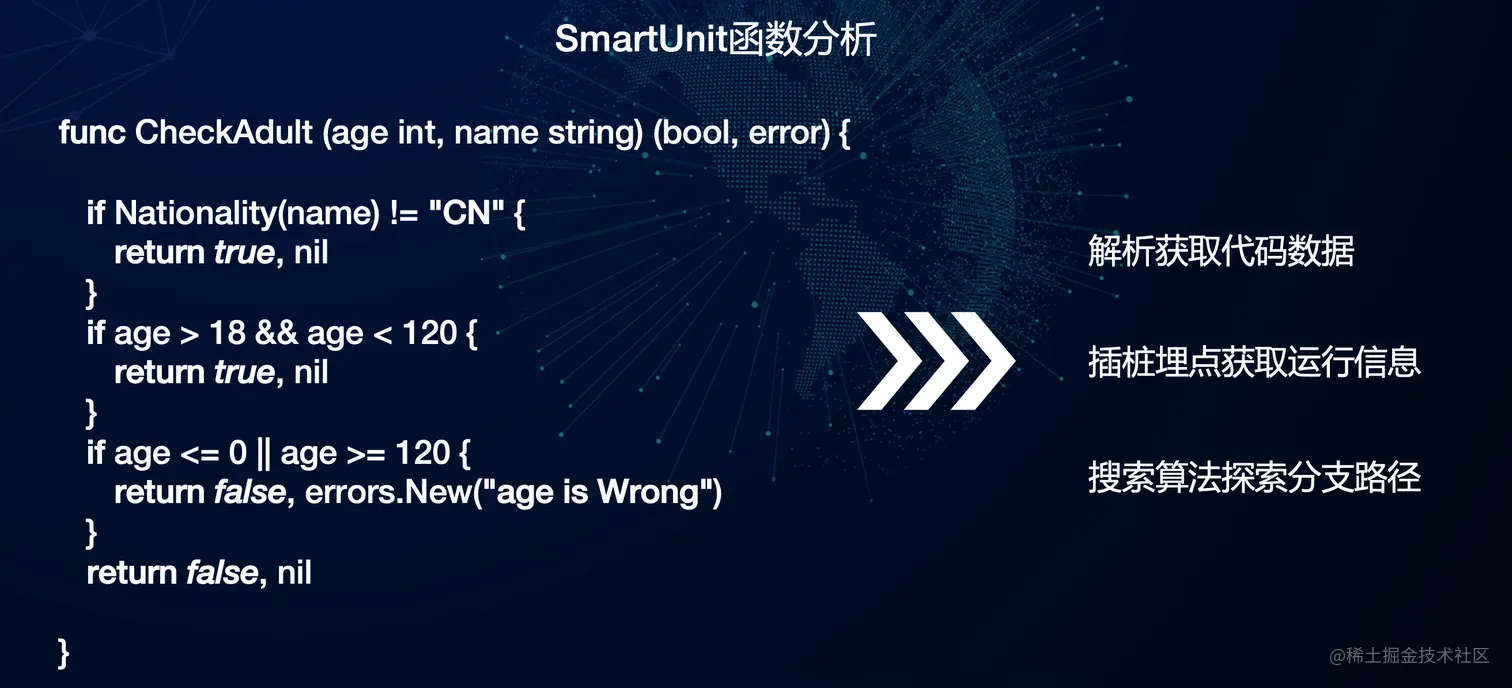 SmartUnit函数分析

func CheckAdult (age int, name string) (bool, error) {

if Nationality(name) != "CN" {
return true, nil
}
if age > 18 && age < 120 {
return true, nil
}
if age <= 0 || age >= 120 {
return false, errors.New("age is Wrong")
}
return false, nil

}

解析获取代码数据

插桩埋点获取运行信息

搜索算法探索分支路径

@稀土掘金技术社区